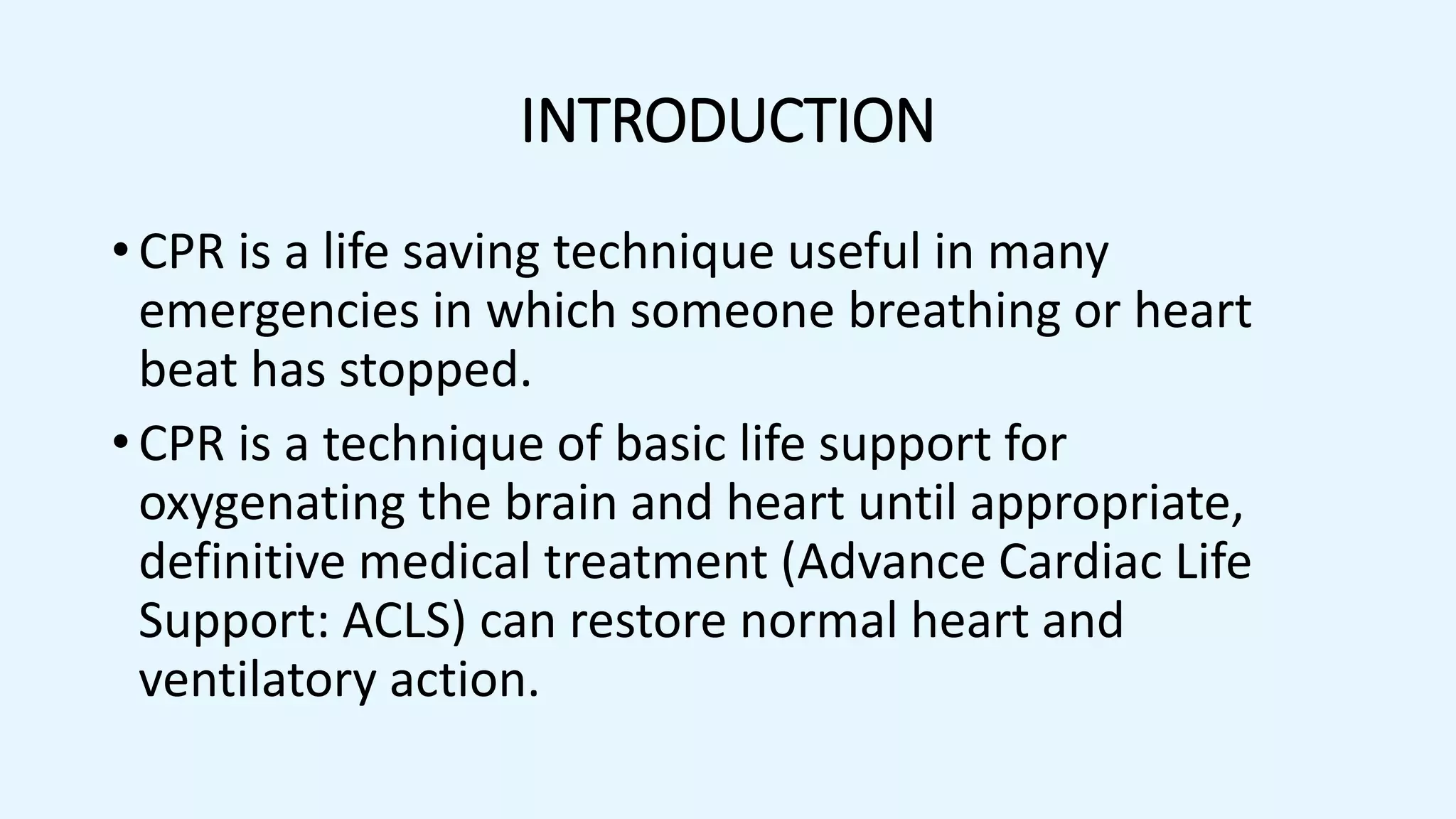 INTRODUCTION

• CPR is a life saving technique useful in many emergencies in which someone breathing or heart beat has stopped.

• CPR is a technique of basic life support for oxygenating the brain and heart until appropriate, definitive medical treatment (Advance Cardiac Life Support: ACLS) can restore normal heart and ventilatory action.